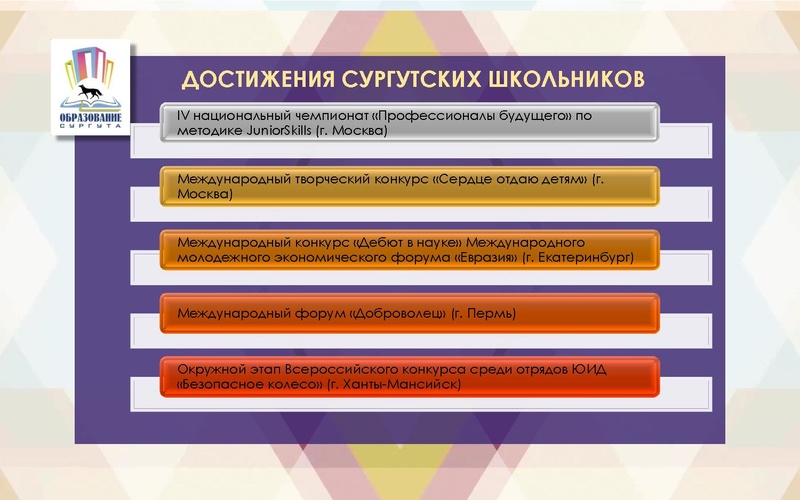 ОБРАЗОВАНИЕ СУРГУТА

ДОСТИЖЕНИЯ СУРГУТСКИХ ШКОЛЬНИКОВ

IV национальный чемпионат «Профессионалы будущего» по методике JuniorSkills (г. Москва)

Международный творческий конкурс «Сердце отдаю детям» (г. Москва)

Международный конкурс «Дебют в науке» Международного молодежного экономического форума «Евразия» (г. Екатеринбург)

Международный форум «Доброволец» (г. Пермь)

Окружной этап Всероссийского конкурса среди отрядов ЮИД «Безопасное колесо» (г. Ханты-Мансийск)